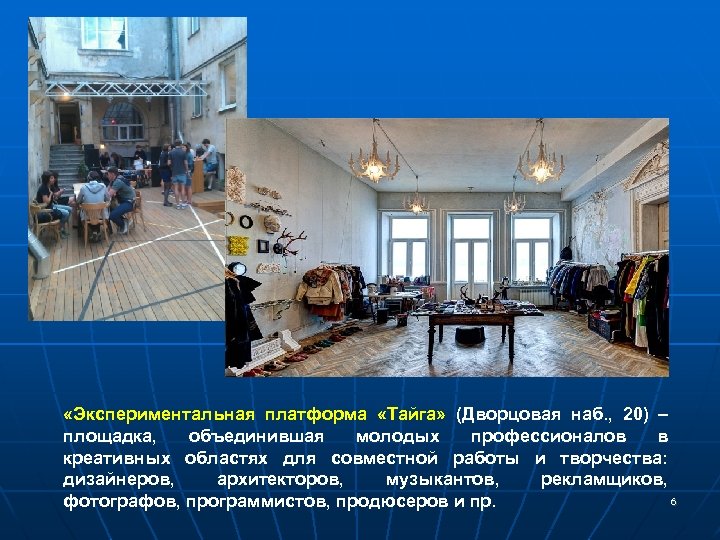 «Экспериментальная платформа «Тайга» (Дворцовая наб., 20) – площадка, объединившая молодых профессионалов в креативных областях для совместной работы и творчества: дизайнеров, архитекторов, музыкантов, рекламщиков, фотографов, программистов, продюсеров и пр.

6